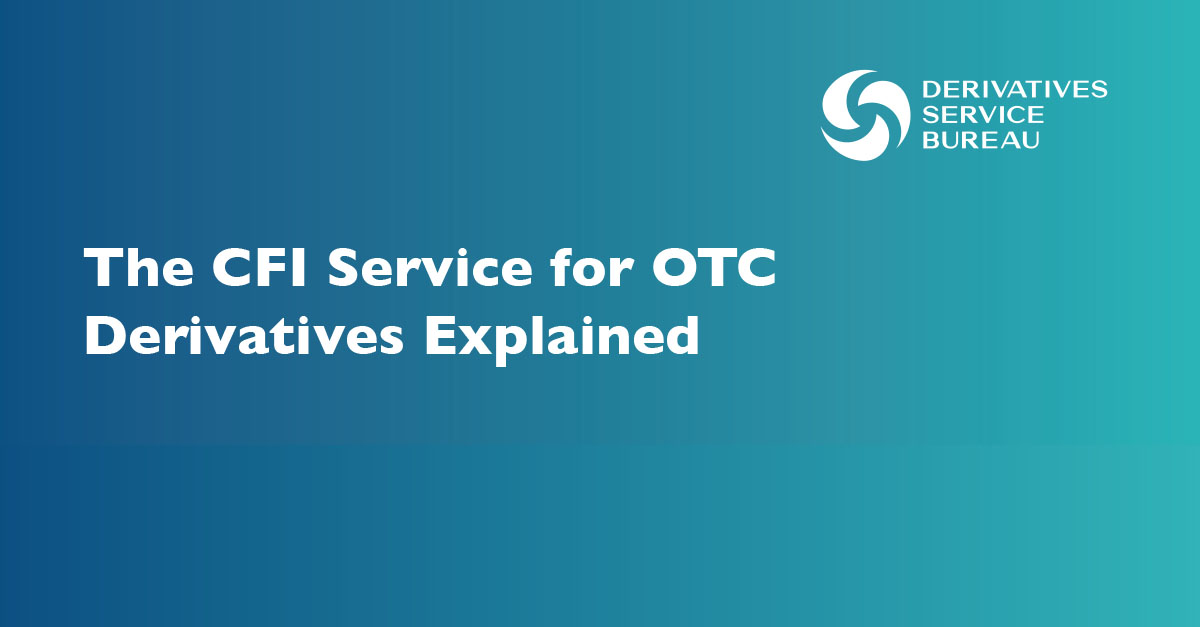 DERIVATIVES
SERVICE
BUREAU

The CFI Service for OTC Derivatives Explained